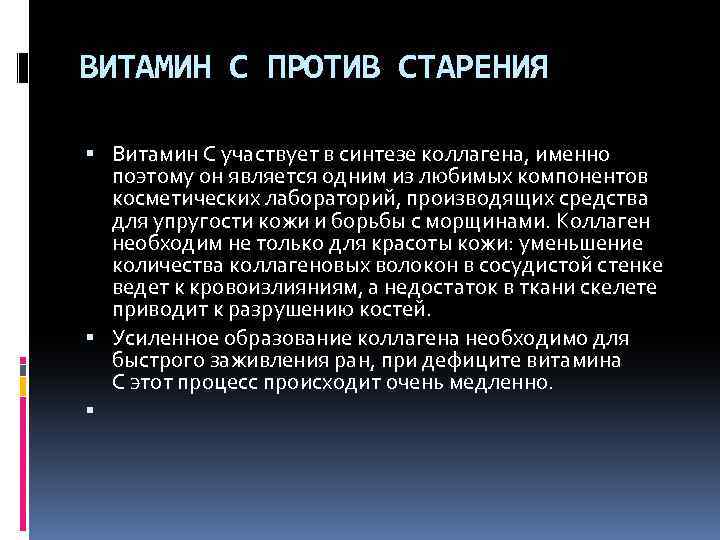 ВИТАМИН С ПРОТИВ СТАРЕНИЯ

▪ Витамин С участвует в синтезе коллагена, именно поэтому он является одним из любимых компонентов косметических лабораторий, производящих средства для упругости кожи и борьбы с морщинами. Коллаген необходим не только для красоты кожи: уменьшение количества коллагеновых волокон в сосудистой стенке ведет к кровоизлияниям, а недостаток в ткани скелете приводит к разрушению костей.

▪ Усиленное образование коллагена необходимо для быстрого заживления ран, при дефиците витамина С этот процесс происходит очень медленно.

▪